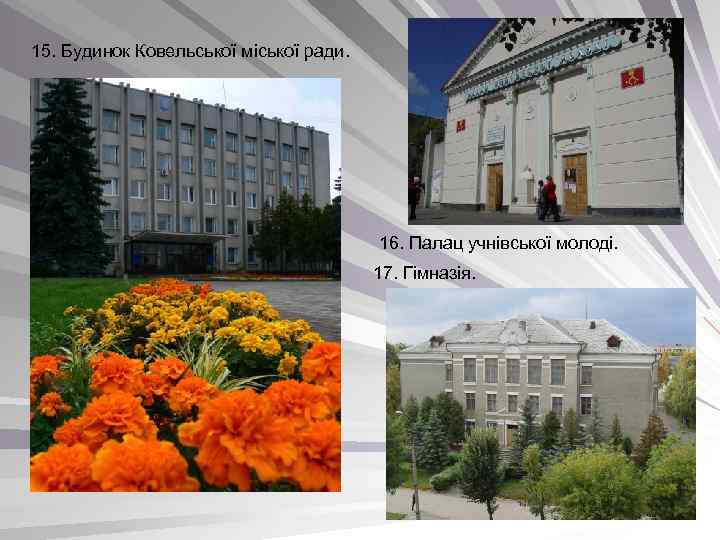 15. Будинок Ковельської міської ради.

16. Палац учнівської молоді.

17. Гімназія.